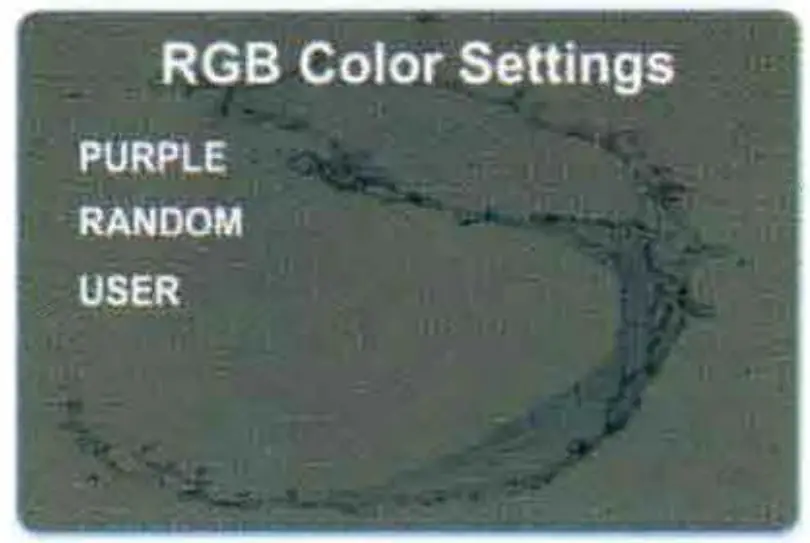 RGB Color Settings

PURPLE

RANDOM

USER